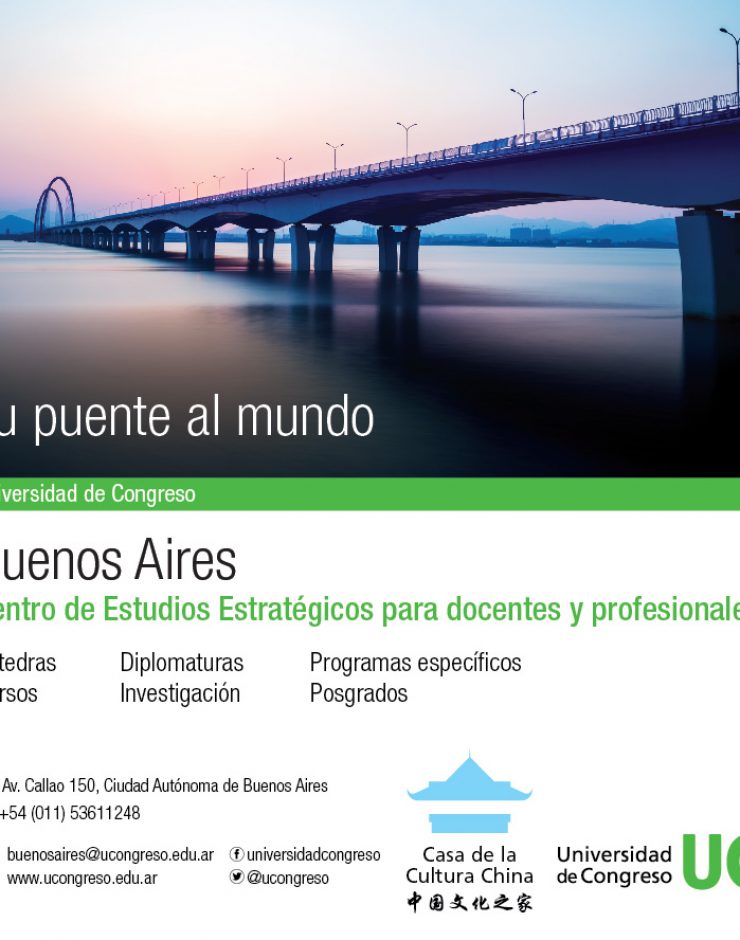 u puente al mundo

versidad de Congreso

uenos Aires

entro de Estudios Estratégicos para docentes y profesionale

tedras
rsos

Diplomaturas
Investigación

Programas específicos
Posgrados

Av. Callao 150, Ciudad Autónoma de Buenos Aires
+54 (011) 53611248

buenosaires@ucongreso.edu.ar
www.ucongreso.edu.ar

universidadcongreso
@ucongreso

Casa de la
Cultura China
中国文化之家

Universidad
de Congreso

UC